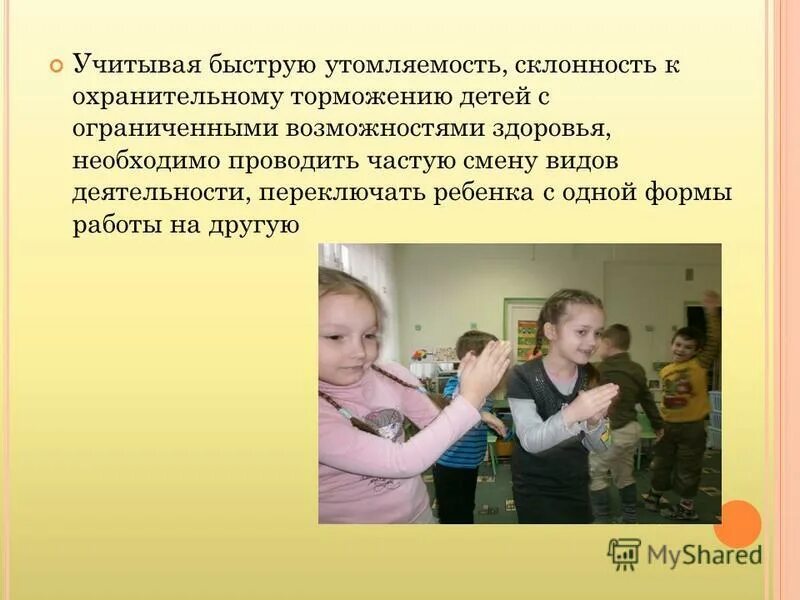 Учитывая быструю утомляемость, склонность к охранительному торможению детей с ограниченными возможностями здоровья, необходимо проводить частую смену видов деятельности, переключать ребенка с одной формы работы на другую

MyShared